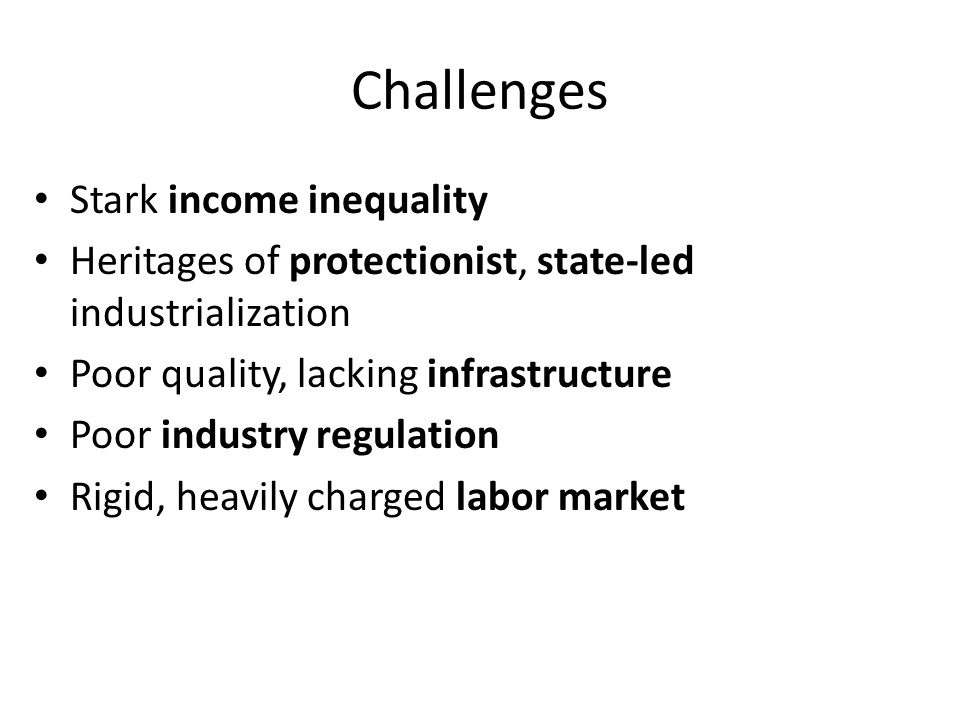 Challenges

• Stark income inequality
• Heritages of protectionist, state-led industrialization
• Poor quality, lacking infrastructure
• Poor industry regulation
• Rigid, heavily charged labor market